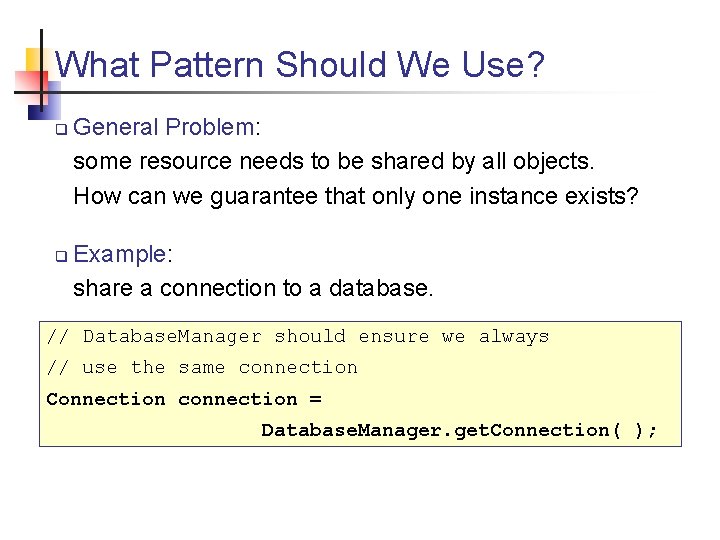 What Pattern Should We Use?

General Problem:
some resource needs to be shared by all objects.
How can we guarantee that only one instance exists?

Example:
share a connection to a database.

// DatabaseManager should ensure we always
// use the same connection
Connection connection =
DatabaseManager.getConnection( );